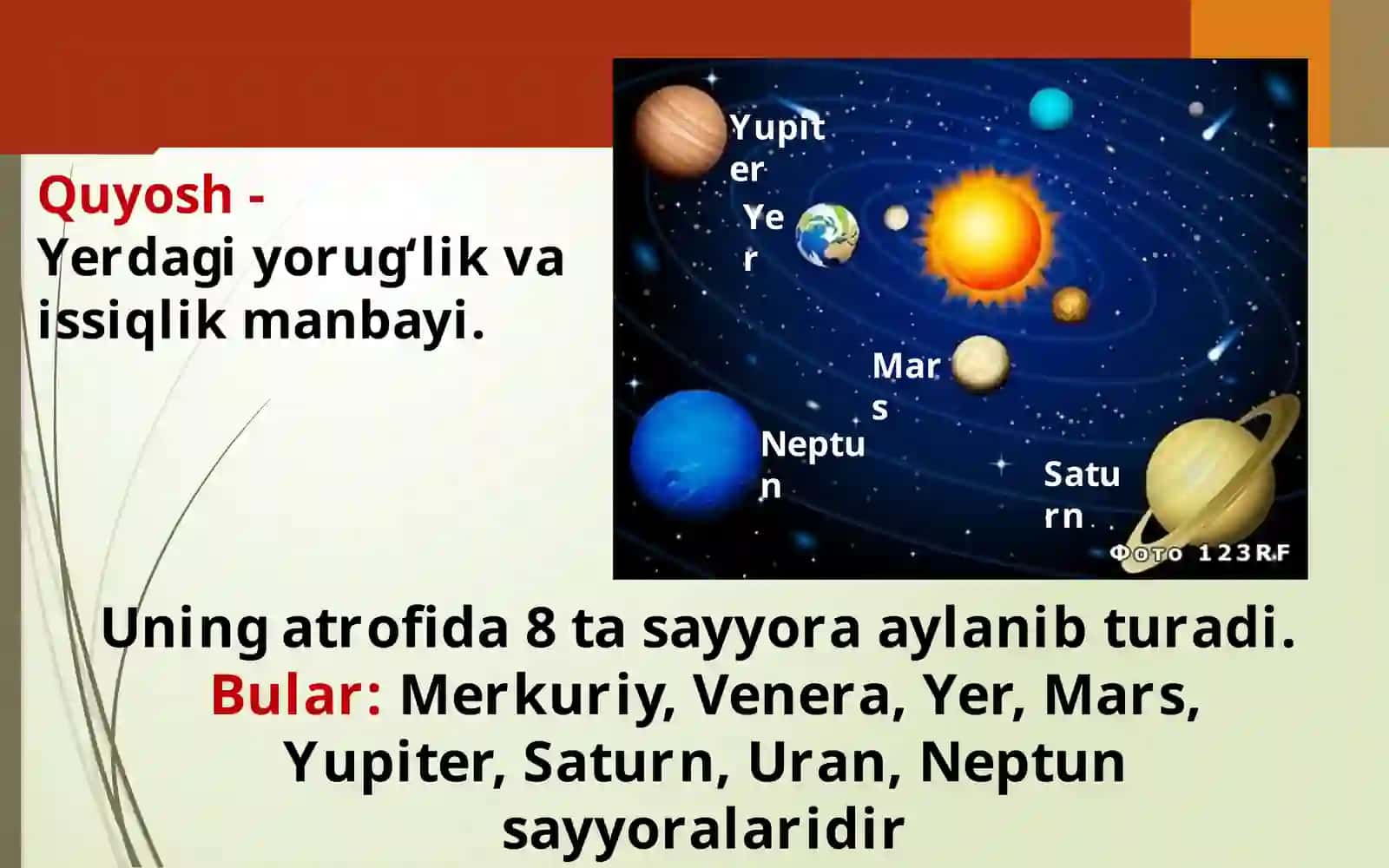 Quyosh -
Yerdagi yorug‘lik va issiqlik manbayi.

Yupiter

Yer

Mars

Neptun

Saturn

Фото 123RF

Uning atrofida 8 ta sayyora aylanib turadi. Bular: Merkuriy, Venera, Yer, Mars, Yupiter, Saturn, Uran, Neptun sayyoralaridir